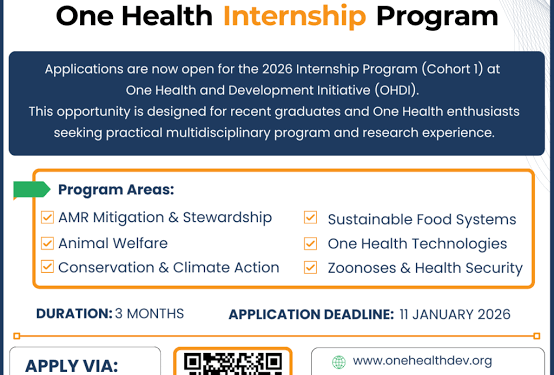 One Health Internship Program

Applications are now open for the 2026 Internship Program (Cohort 1) at One Health and Development Initiative (OHDI).
This opportunity is designed for recent graduates and One Health enthusiasts seeking practical multidisciplinary program and research experience.

Program Areas:

AMR Mitigation & Stewardship
Animal Welfare
Conservation & Climate Action

Sustainable Food Systems
One Health Technologies
Zoonoses & Health Security

DURATION: 3 MONTHS

APPLICATION DEADLINE: 11 JANUARY 2026

APPLY VIA:

www.onehealthdev.org